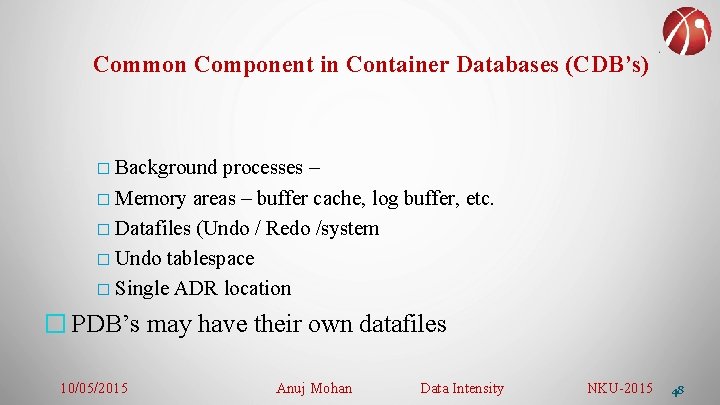 Common Component in Container Databases (CDB's)

□ Background processes –
□ Memory areas – buffer cache, log buffer, etc.
□ Datafiles (Undo / Redo /system
□ Undo tablespace
□ Single ADR location

□ PDB's may have their own datafiles

10/05/2015 Anuj Mohan Data Intensity NKU-2015 48